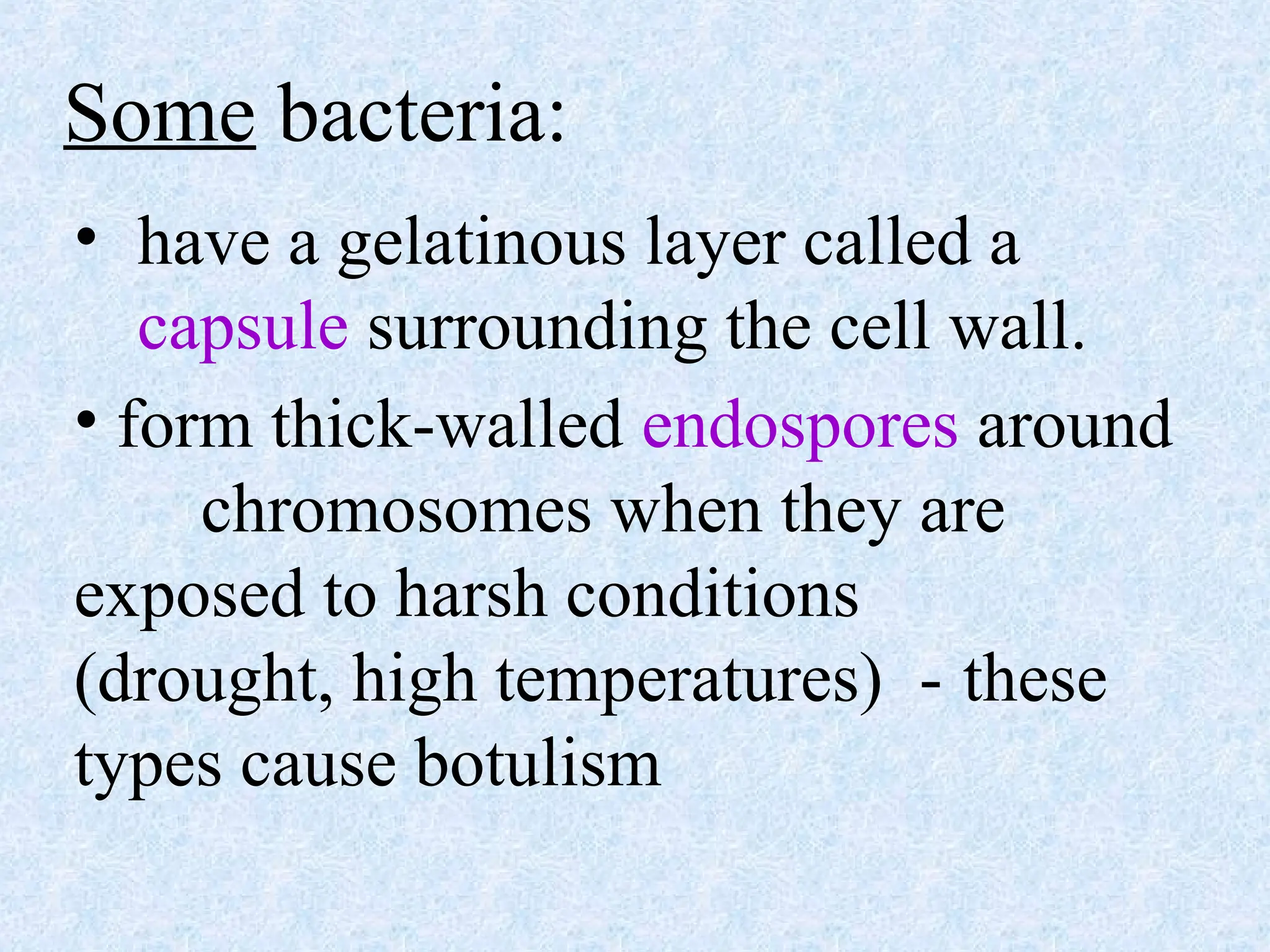 Some bacteria:

• have a gelatinous layer called a capsule surrounding the cell wall.

• form thick-walled endospores around chromosomes when they are exposed to harsh conditions (drought, high temperatures) - these types cause botulism